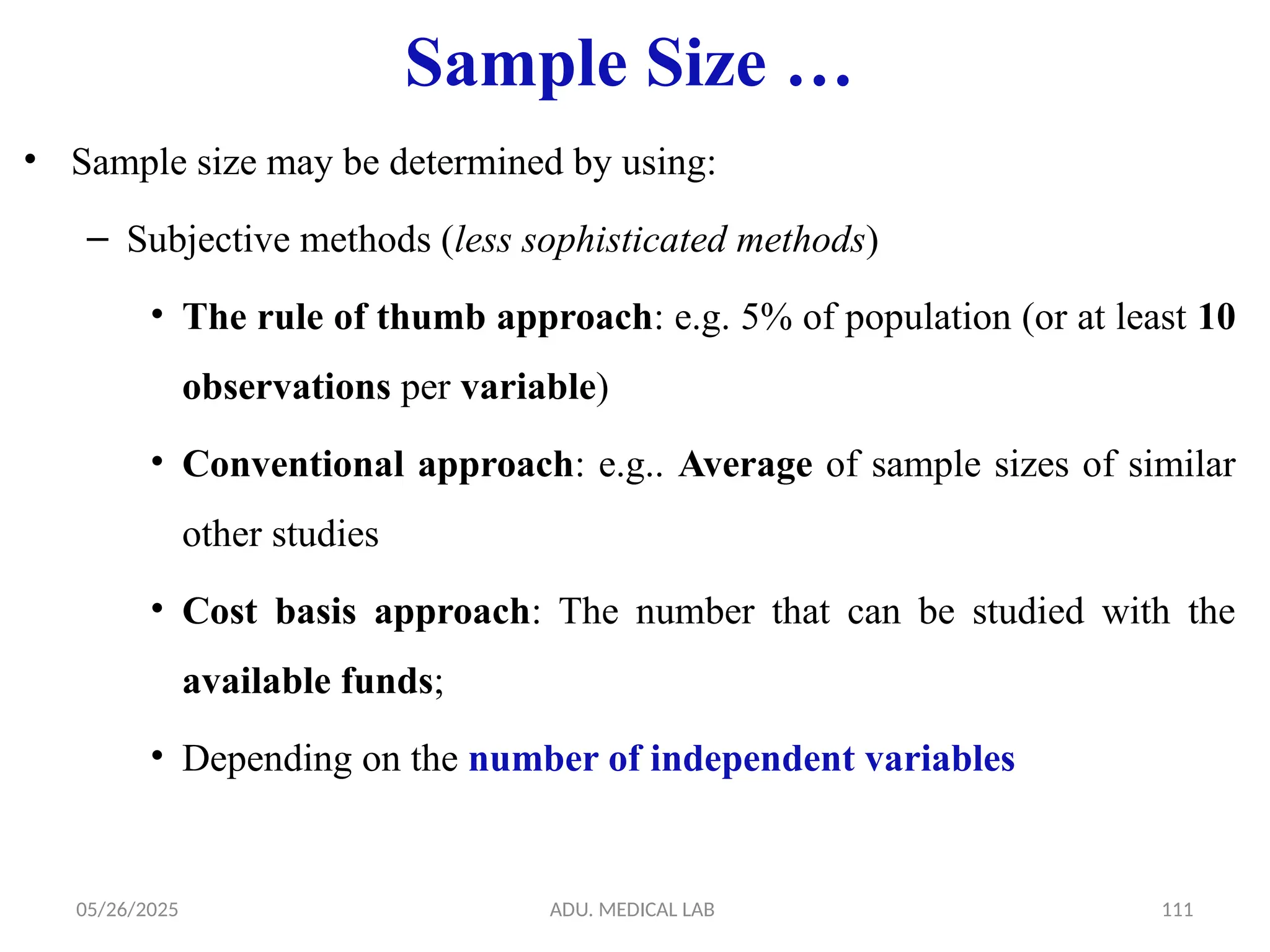 Sample Size …

• Sample size may be determined by using:

– Subjective methods (less sophisticated methods)

• The rule of thumb approach: e.g. 5% of population (or at least 10 observations per variable)

• Conventional approach: e.g.. Average of sample sizes of similar other studies

• Cost basis approach: The number that can be studied with the available funds;

• Depending on the number of independent variables

05/26/2025 ADU. MEDICAL LAB 111